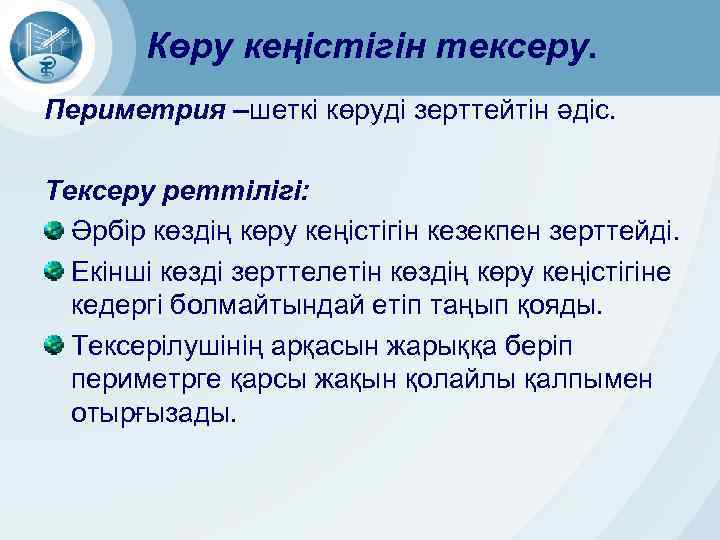 Көру кеңістігін тексеру.

Периметрия –шеткі көруді зерттейтін әдіс.

Тексеру реттілігі:

Әрбір көздің көру кеңістігін кезекпен зерттейді.

Екінші көзді зерттелетін көздің көру кеңістігіне кедергі болмайтындай етіп таңып қояды.

Тексерілушінің арқасын жарыққа беріп периметрге қарсы жақын қолайлы қалпымен отырғызады.